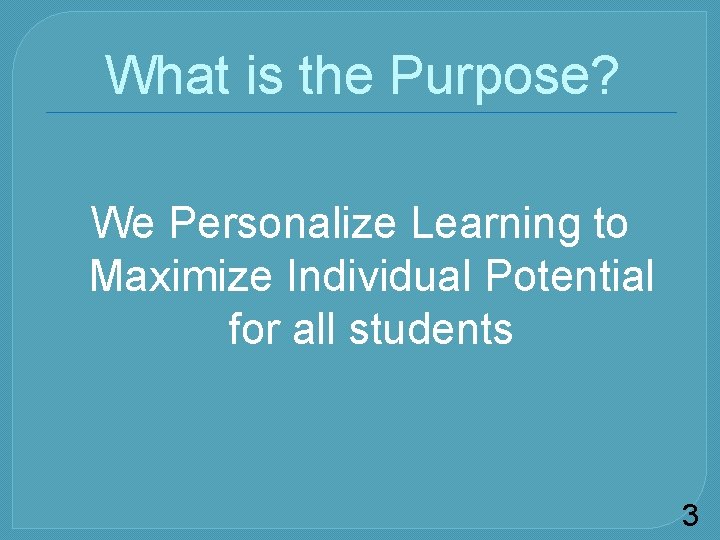 What is the Purpose?

We Personalize Learning to Maximize Individual Potential for all students

3